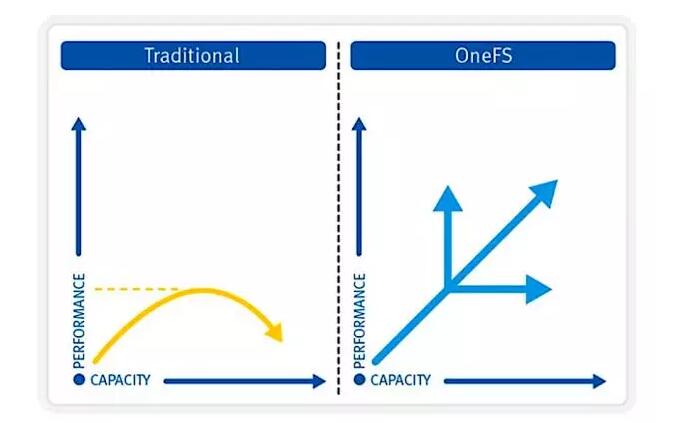 Traditional

PERFORMANCE

CAPACITY

OneFS

PERFORMANCE

CAPACITY